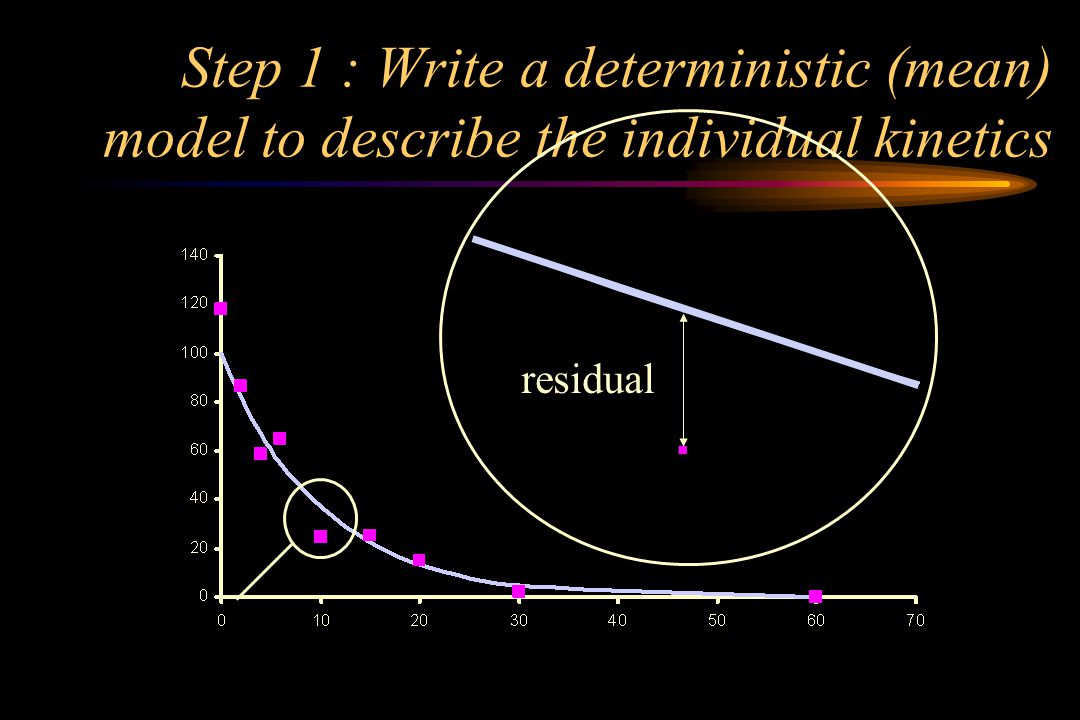 Step 1 : Write a deterministic (mean) model to describe the individual kinetics

140
120
100
80
60
40
20
0
0
10
20
30
40
50
60
70

residual